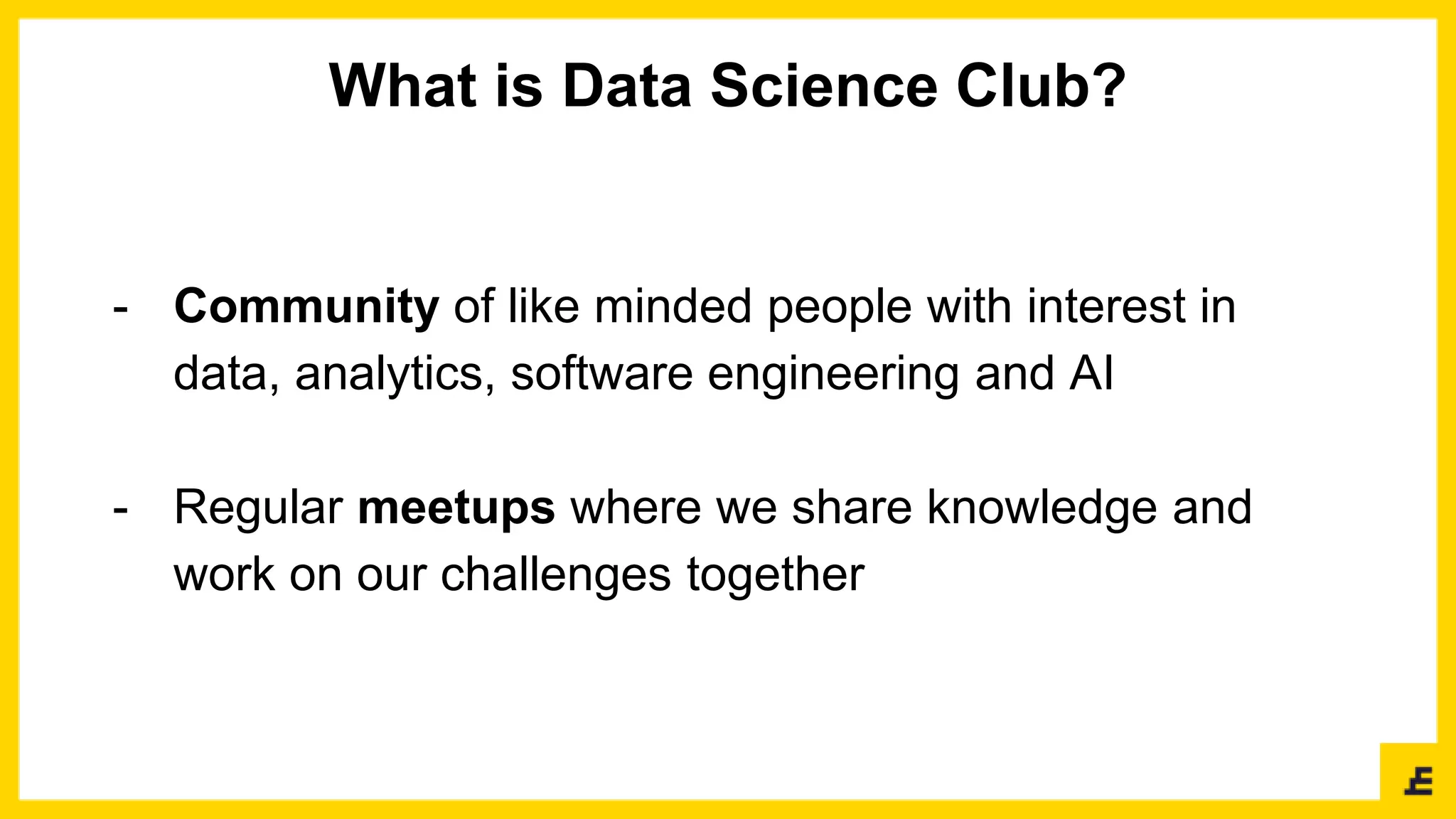 What is Data Science Club?

- Community of like minded people with interest in data, analytics, software engineering and AI

- Regular meetups where we share knowledge and work on our challenges together